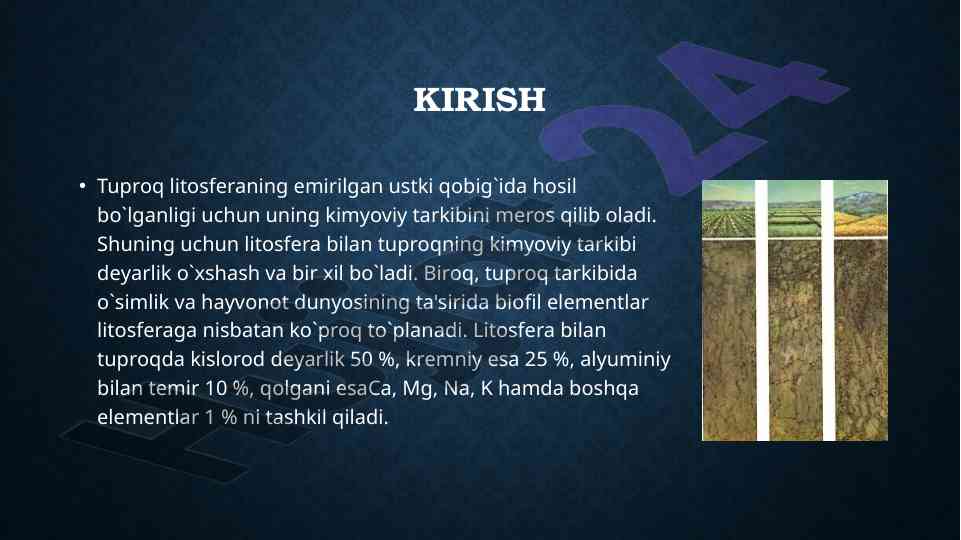 KIRISH

• Tuproq litosferaning emirilgan ustki qobig`ida hosil bo`lganligi uchun uning kimyoviy tarkibini meros qilib oladi. Shuning uchun litosfera bilan tuproqning kimyoviy tarkibi deyarlik o`xshash va bir xil bo`ladi. Biroq, tuproq tarkibida o`simlik va hayvonot dunyosining ta'sirida biofil elementlar litosferaga nisbatan ko`proq to`planadi. Litosfera bilan tuproqda kislorod deyarlik 50 %, kremniy esa 25 %, alyuminiy bilan temir 10 %, qolgani esaCa, Mg, Na, K hamda boshqa elementlar 1 % ni tashkil qiladi.